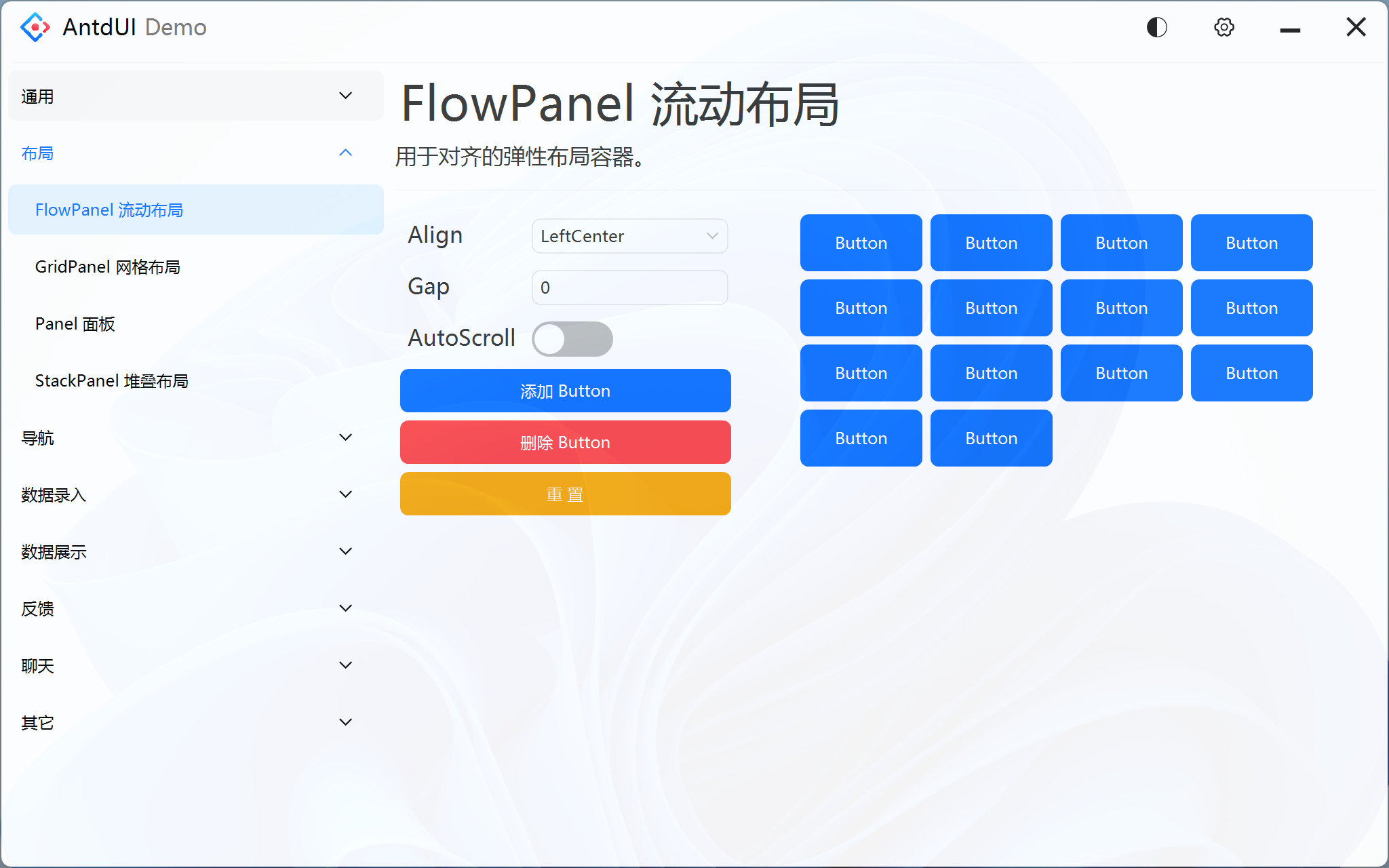 AntdUI Demo

通用

布局

FlowPanel 流动布局

GridPanel 网格布局

Panel 面板

StackPanel 堆叠布局

导航

数据录入

数据展示

反馈

聊天

其它

FlowPanel 流动布局

用于对齐的弹性布局容器。

Align LeftCenter

Gap 0

AutoScroll

添加 Button

删除 Button

重 置

Button Button Button Button
Button Button Button Button
Button Button Button Button
Button Button